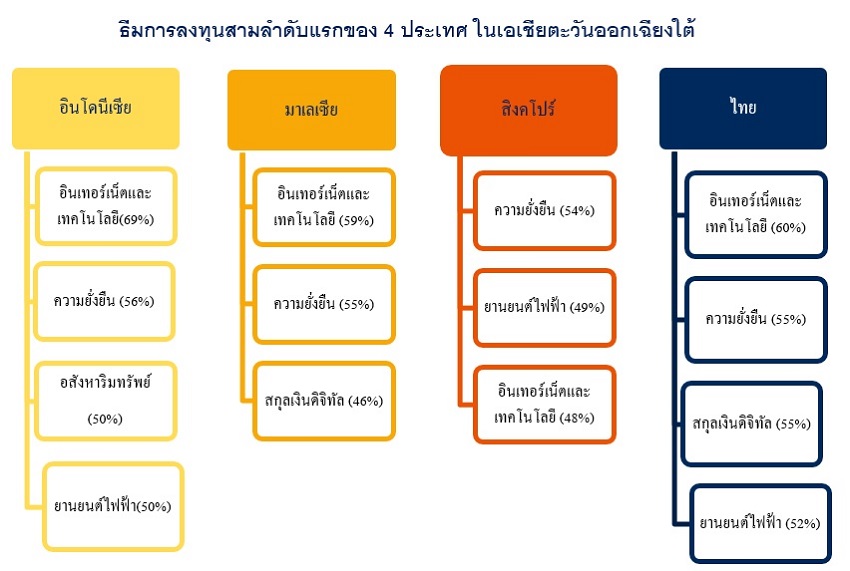 ธีมการลงทุนสามลำดับแรกของ 4 ประเทศ ในเอเชียตะวันออกเฉียงใต้

อินโดนีเซีย

อินเทอร์เน็ตและเทคโนโลยี(69%)

ความยั่งยืน (56%)

อสังหาริมทรัพย์ (50%)

ยานยนต์ไฟฟ้า(50%)

มาเลเซีย

อินเทอร์เน็ตและเทคโนโลยี (59%)

ความยั่งยืน (55%)

สกุลเงินดิจิทัล (46%)

สิงคโปร์

ความยั่งยืน (54%)

ยานยนต์ไฟฟ้า (49%)

อินเทอร์เน็ตและเทคโนโลยี (48%)

ไทย

อินเทอร์เน็ตและเทคโนโลยี (60%)

ความยั่งยืน (55%)

สกุลเงินดิจิทัล (55%)

ยานยนต์ไฟฟ้า (52%)